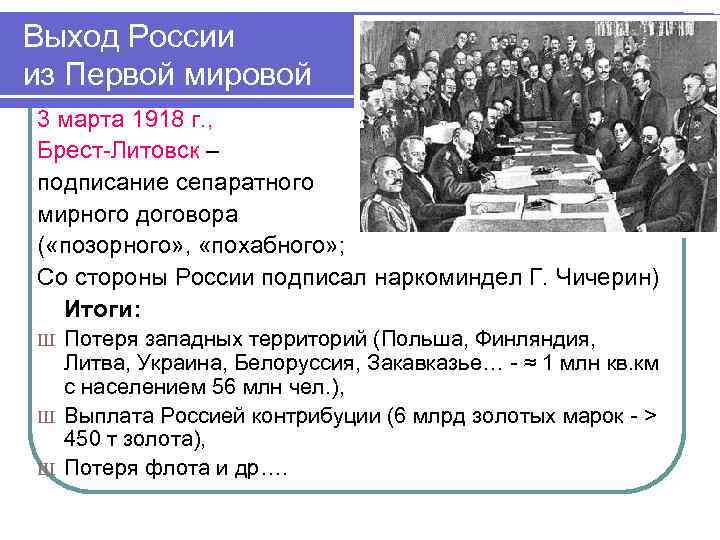 Выход России из Первой мировой

3 марта 1918 г., Брест-Литовск – подписание сепаратного мирного договора («позорного», «похабного»; Со стороны России подписал наркоминдел Г. Чичерин)

Итоги:

ш Потеря западных территорий (Польша, Финляндия, Литва, Украина, Белоруссия, Закавказье… - ≈ 1 млн кв.км с населением 56 млн чел.),

ш Выплата Россией контрибуции (6 млрд золотых марок - > 450 т золота),

ш Потеря флота и др….